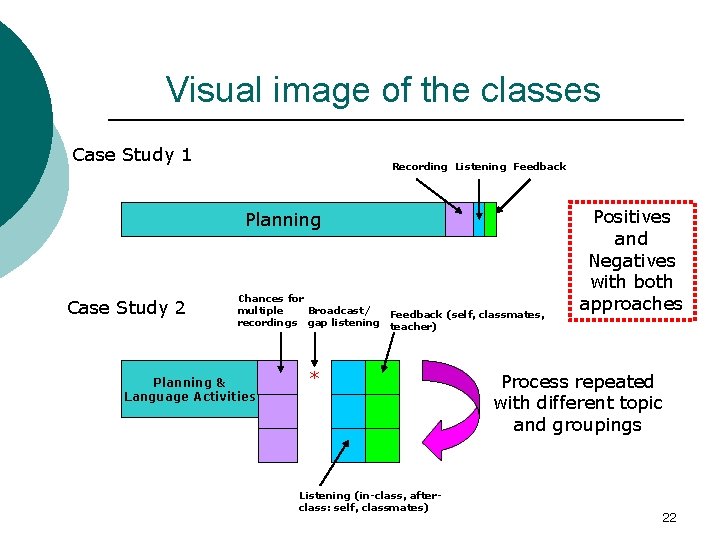 Visual image of the classes

Case Study 1

Recording Listening Feedback

Planning

Positives and Negatives with both approaches

Case Study 2

Chances for multiple recordings

Broadcast/ gap listening

Feedback (self, classmates, teacher)

Planning & Language Activities

*

Process repeated with different topic and groupings

Listening (in-class, after-class: self, classmates)

22